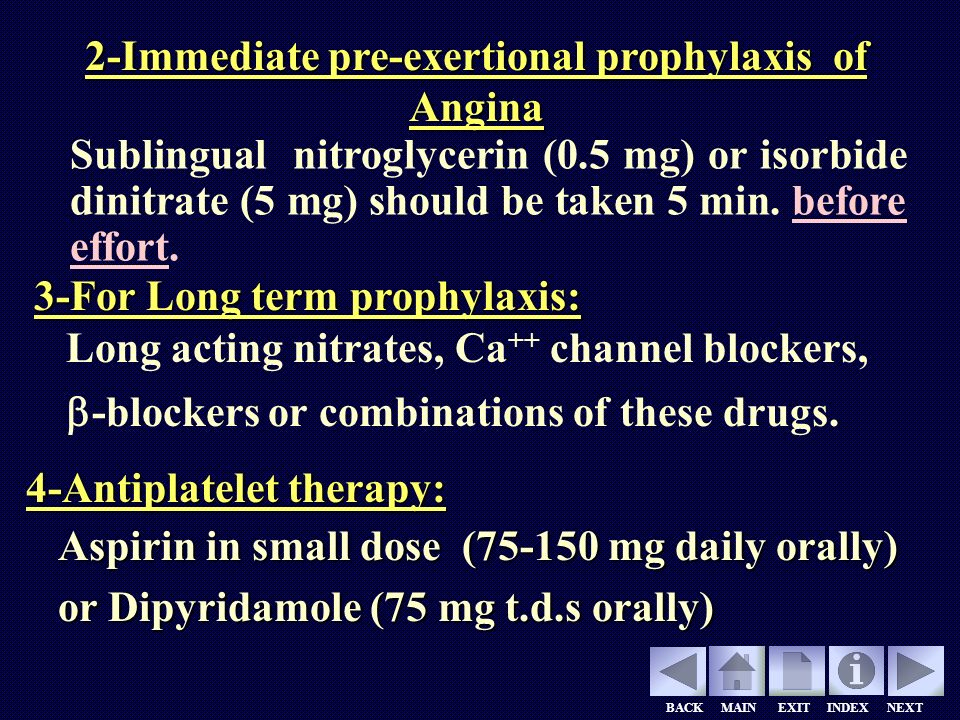 2-Immediate pre-exertional prophylaxis of Angina

Sublingual nitroglycerin (0.5 mg) or isorbide dinitrate (5 mg) should be taken 5 min. before effort.

3-For Long term prophylaxis:

Long acting nitrates, $Ca^{++}$ channel blockers, $\beta$-blockers or combinations of these drugs.

4-Antiplatelet therapy:

Aspirin in small dose (75-150 mg daily orally) or Dipyridamole (75 mg t.d.s orally)

BACK MAIN EXIT INDEX NEXT